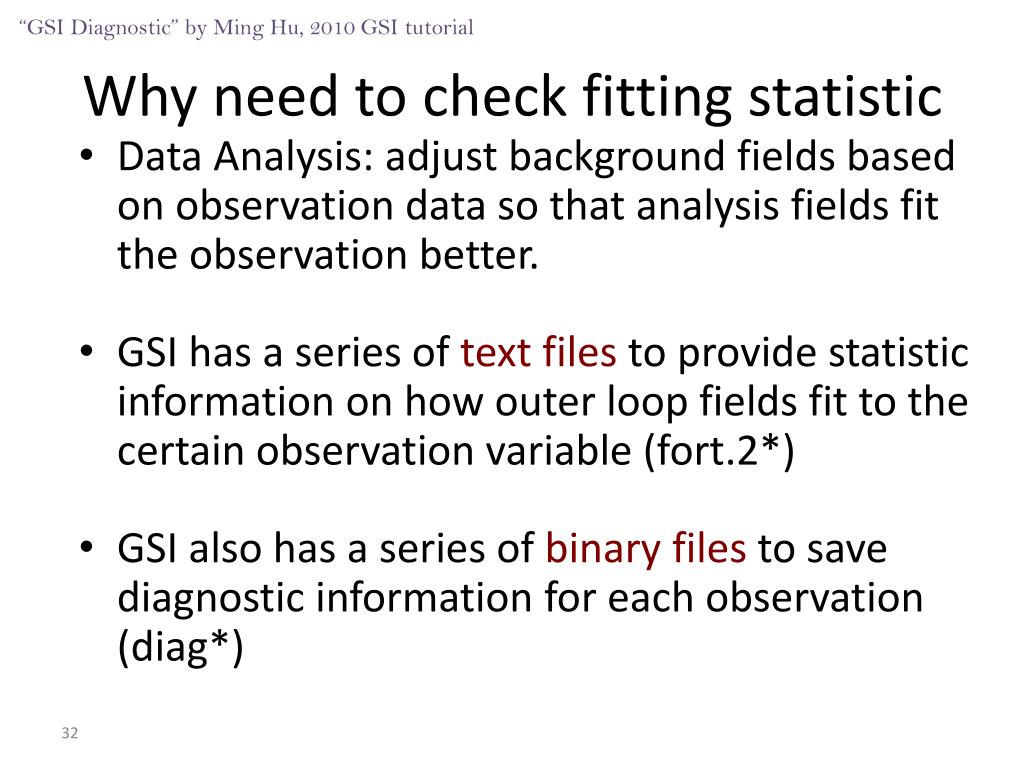 "GSI Diagnostic" by Ming Hu, 2010 GSI tutorial

Why need to check fitting statistic

• Data Analysis: adjust background fields based on observation data so that analysis fields fit the observation better.

• GSI has a series of text files to provide statistic information on how outer loop fields fit to the certain observation variable (fort.2*)

• GSI also has a series of binary files to save diagnostic information for each observation (diag*)

32